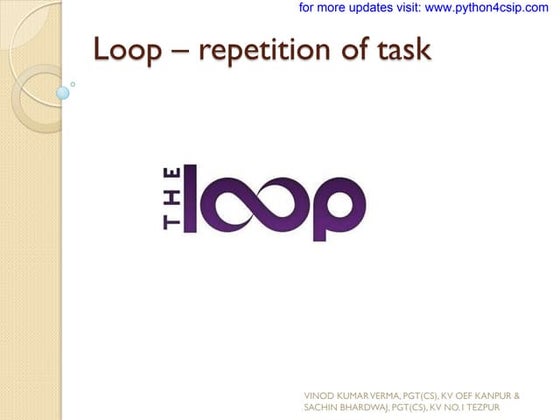 for more updates visit: www.python4csip.com

Loop – repetition of task

THE loop

VINOD KUMAR VERMA, PGT(CS), KV OEF KANPUR & SACHIN BHARDWAJ, PGT(CS), KV NO.1 TEZPUR